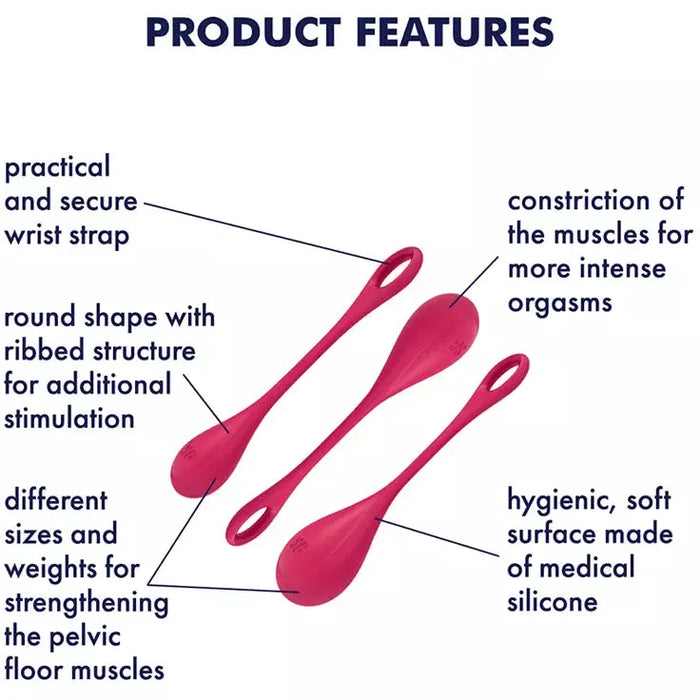 PRODUCT FEATURES

practical and secure wrist strap

round shape with ribbed structure for additional stimulation

different sizes and weights for strengthening the pelvic floor muscles

constriction of the muscles for more intense orgasms

hygienic, soft surface made of medical silicone